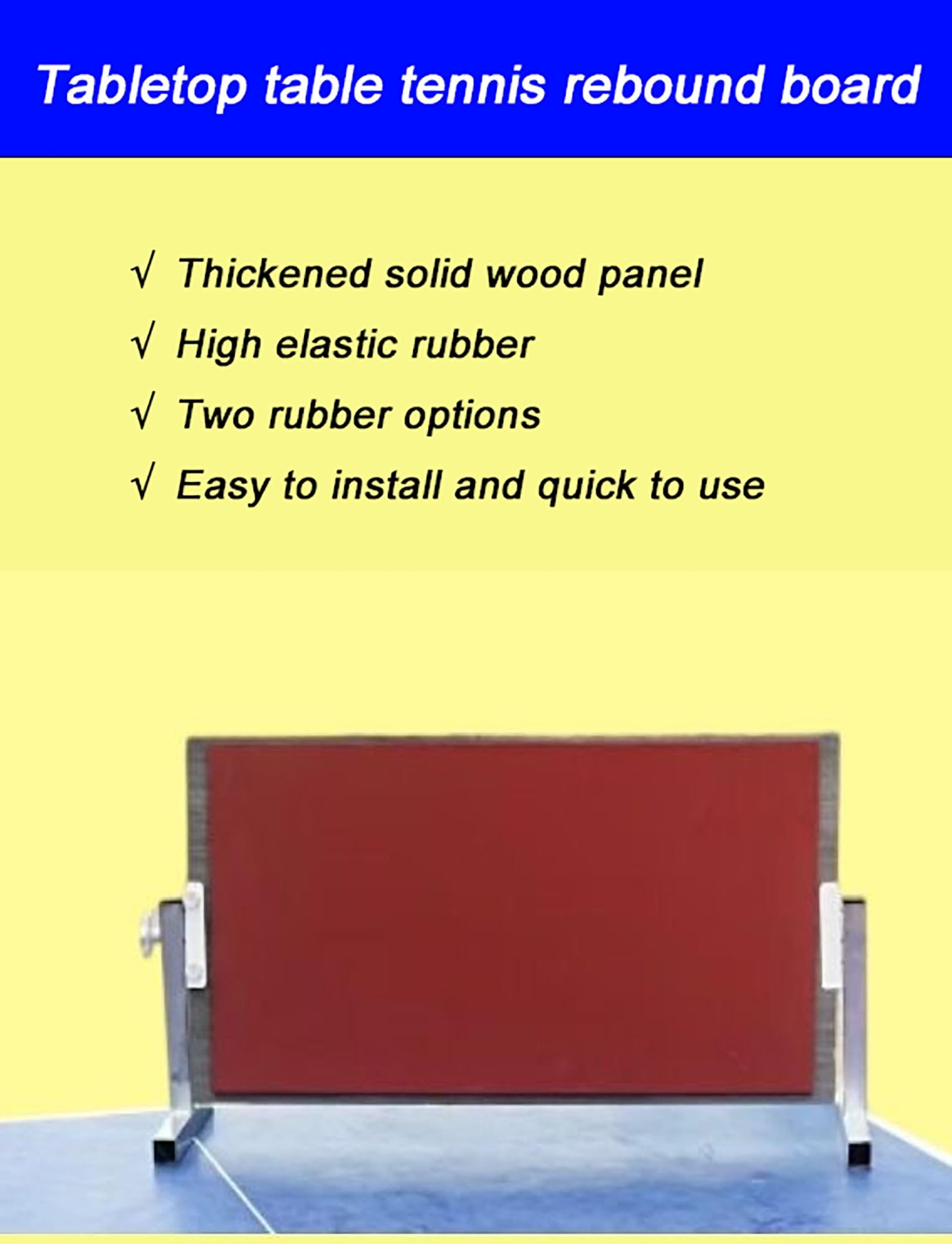 Tabletop table tennis rebound board

√ Thickened solid wood panel
√ High elastic rubber
√ Two rubber options
√ Easy to install and quick to use